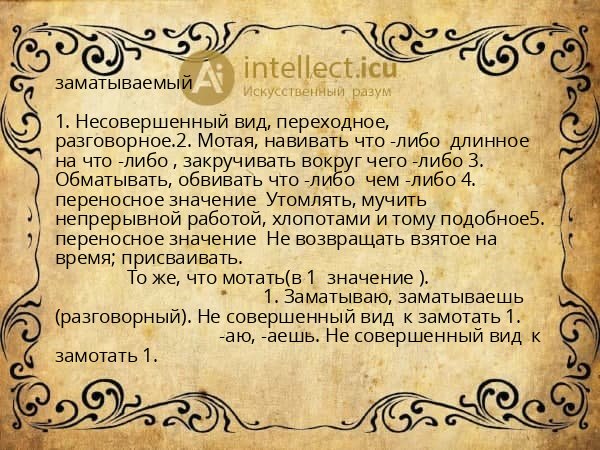 intellect.icu
Искусственный разум

заматываемый

1. Несовершенный вид, переходное, разговорное.2. Мотая, навивать что -либо длинное на что -либо , закручивать вокруг чего -либо 3. Обматывать, обвивать что -либо чем -либо 4. переносное значение Утомлять, мучить непрерывной работой, хлопотами и тому подобное5. переносное значение Не возвращать взятое на время; присваивать.
То же, что мотать(в 1 значение ).
1. Заматываю, заматываешь (разговорный). Не совершенный вид к замотать 1.
-аю, -аешь. Не совершенный вид к замотать 1.